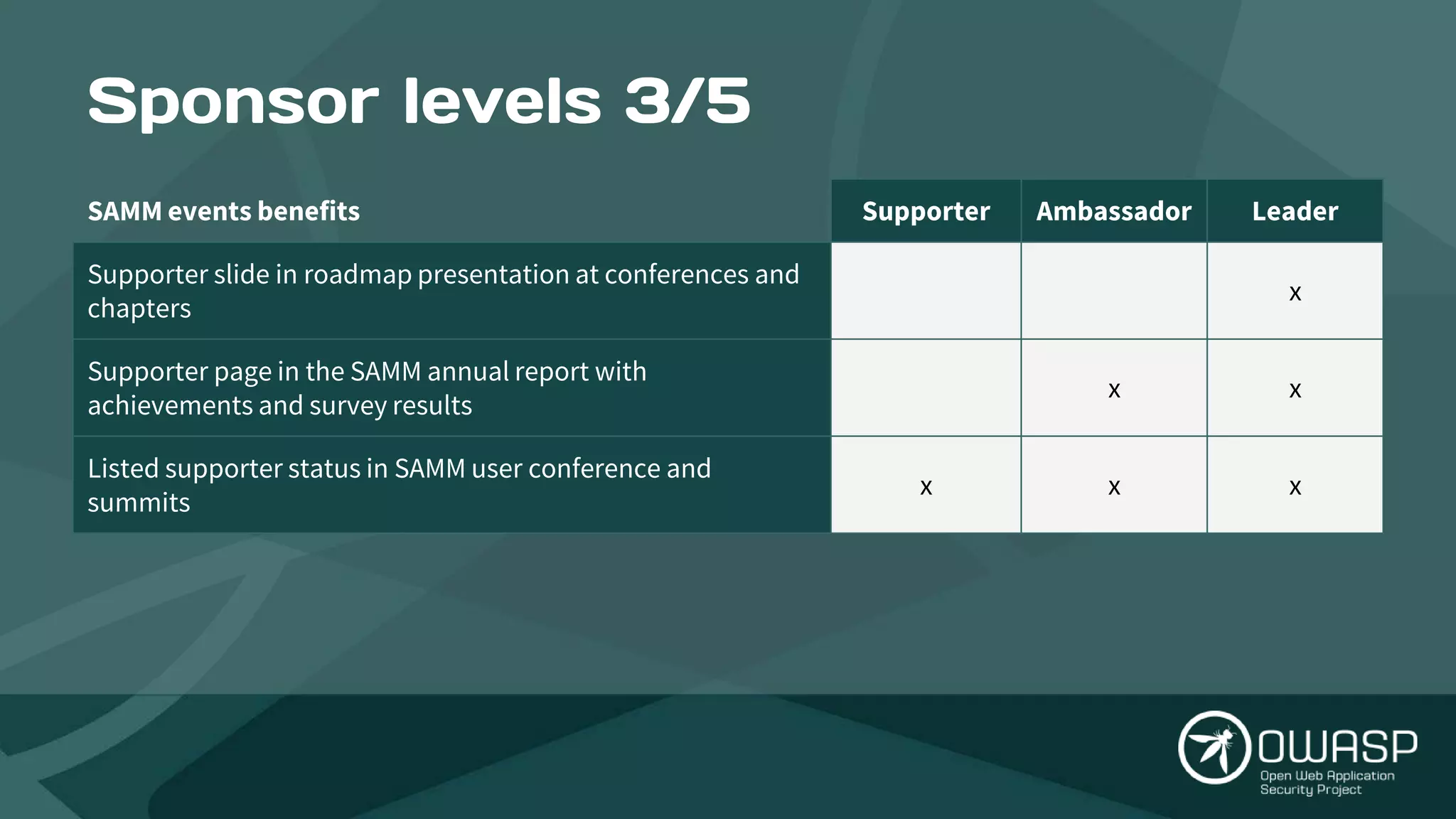 Sponsor levels 3/5

| SAMM events benefits | Supporter | Ambassador | Leader |
|---|---|---|---|
| Supporter slide in roadmap presentation at conferences and chapters | | | x |
| Supporter page in the SAMM annual report with achievements and survey results | | x | x |
| Listed supporter status in SAMM user conference and summits | x | x | x |

OWASP
Open Web Application Security Project